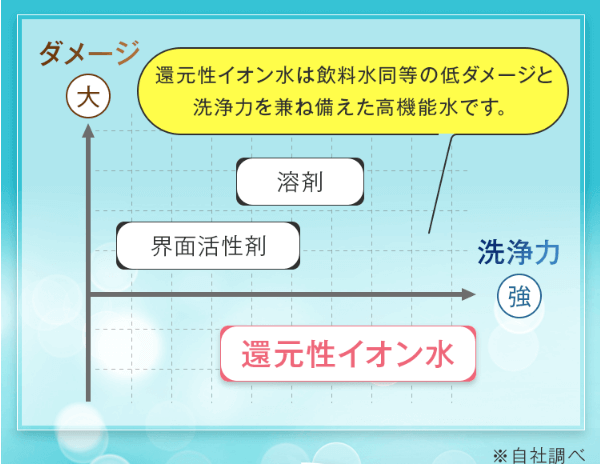 ダメージ

大

還元性イオン水は飲料水同等の低ダメージと洗浄力を兼ね備えた高機能水です。

溶剤

界面活性剤

洗浄力

強

還元性イオン水

※自社調べ